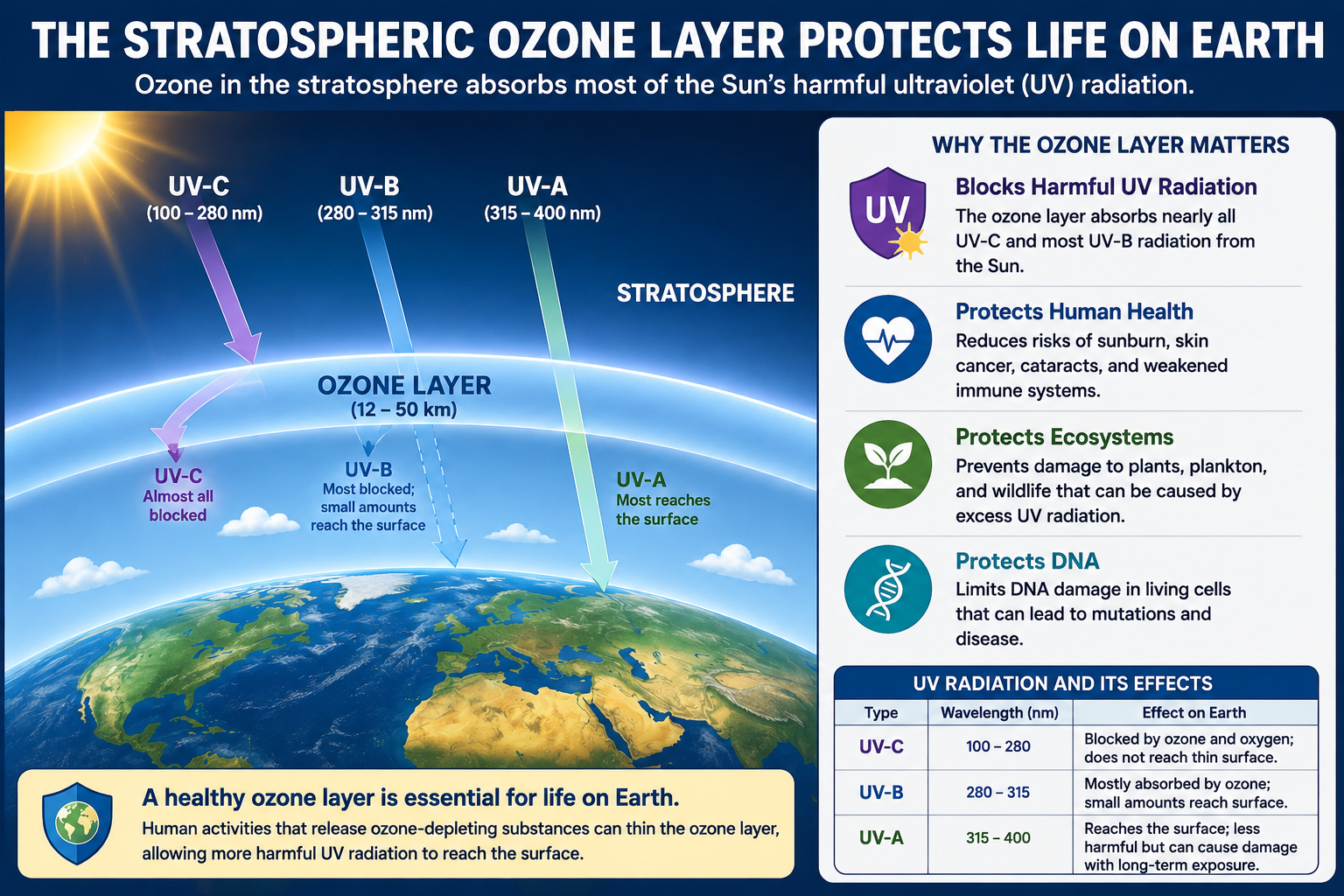 THE STRATOSPHERIC OZONE LAYER PROTECTS LIFE ON EARTH
Ozone in the stratosphere absorbs most of the Sun's harmful ultraviolet (UV) radiation.

UV-C
(100 – 280 nm)

UV-B
(280 – 315 nm)

UV-A
(315 – 400 nm)

STRATOSPHERE

OZONE LAYER
(12 – 50 km)

UV-C
Almost all blocked

UV-B
Most blocked; small amounts reach the surface

UV-A
Most reaches the surface

A healthy ozone layer is essential for life on Earth.
Human activities that release ozone-depleting substances can thin the ozone layer, allowing more harmful UV radiation to reach the surface.

WHY THE OZONE LAYER MATTERS

UV

Blocks Harmful UV Radiation
The ozone layer absorbs nearly all UV-C and most UV-B radiation from the Sun.

Protects Human Health
Reduces risks of sunburn, skin cancer, cataracts, and weakened immune systems.

Protects Ecosystems
Prevents damage to plants, plankton, and wildlife that can be caused by excess UV radiation.

Protects DNA
Limits DNA damage in living cells that can lead to mutations and disease.

UV RADIATION AND ITS EFFECTS

| Type | Wavelength (nm) | Effect on Earth |
|---|---|---|
| UV-C | 100 – 280 | Blocked by ozone and oxygen; does not reach thin surface. |
| UV-B | 280 – 315 | Mostly absorbed by ozone; small amounts reach surface. |
| UV-A | 315 – 400 | Reaches the surface; less harmful but can cause damage with long-term exposure. |